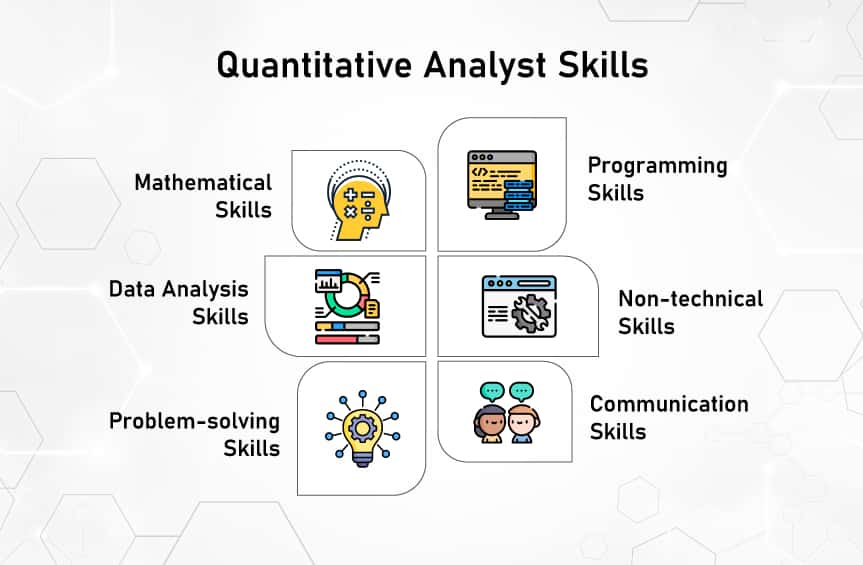 Quantitative Analyst Skills

Mathematical Skills

Programming Skills

Data Analysis Skills

Non-technical Skills

Problem-solving Skills

Communication Skills